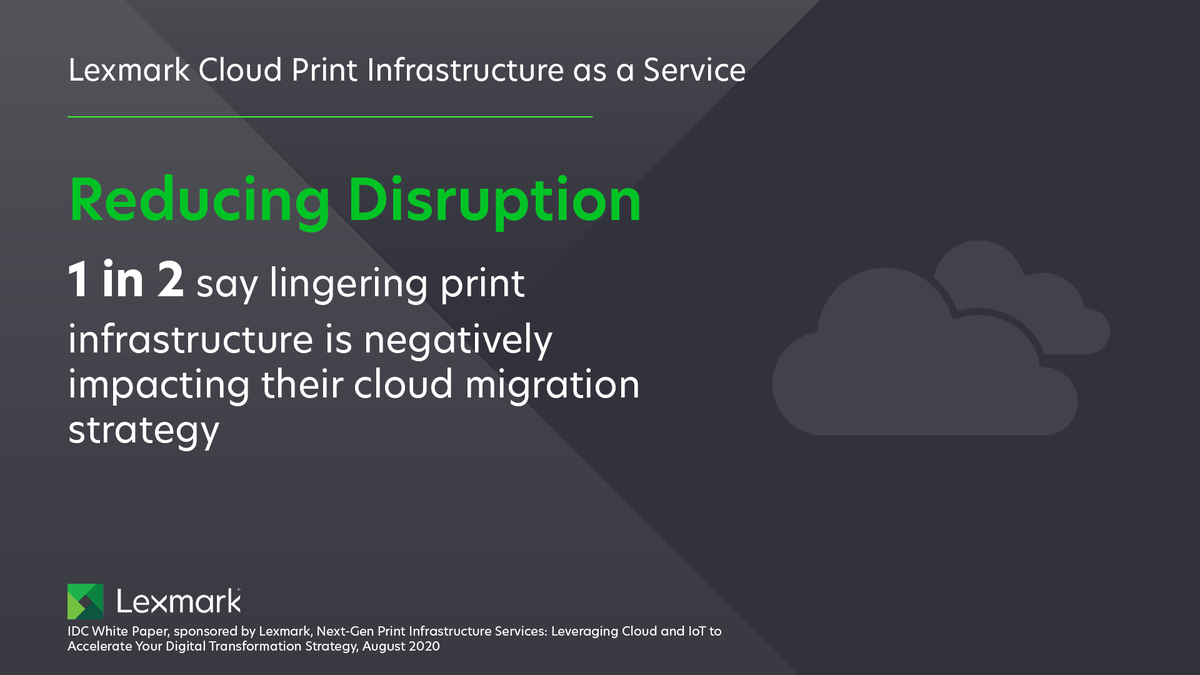 Lexmark Cloud Print Infrastructure as a Service

Reducing Disruption

1 in 2 say lingering print infrastructure is negatively impacting their cloud migration strategy

Lexmark

IDC White Paper, sponsored by Lexmark, Next-Gen Print Infrastructure Services: Leveraging Cloud and IoT to Accelerate Your Digital Transformation Strategy, August 2020